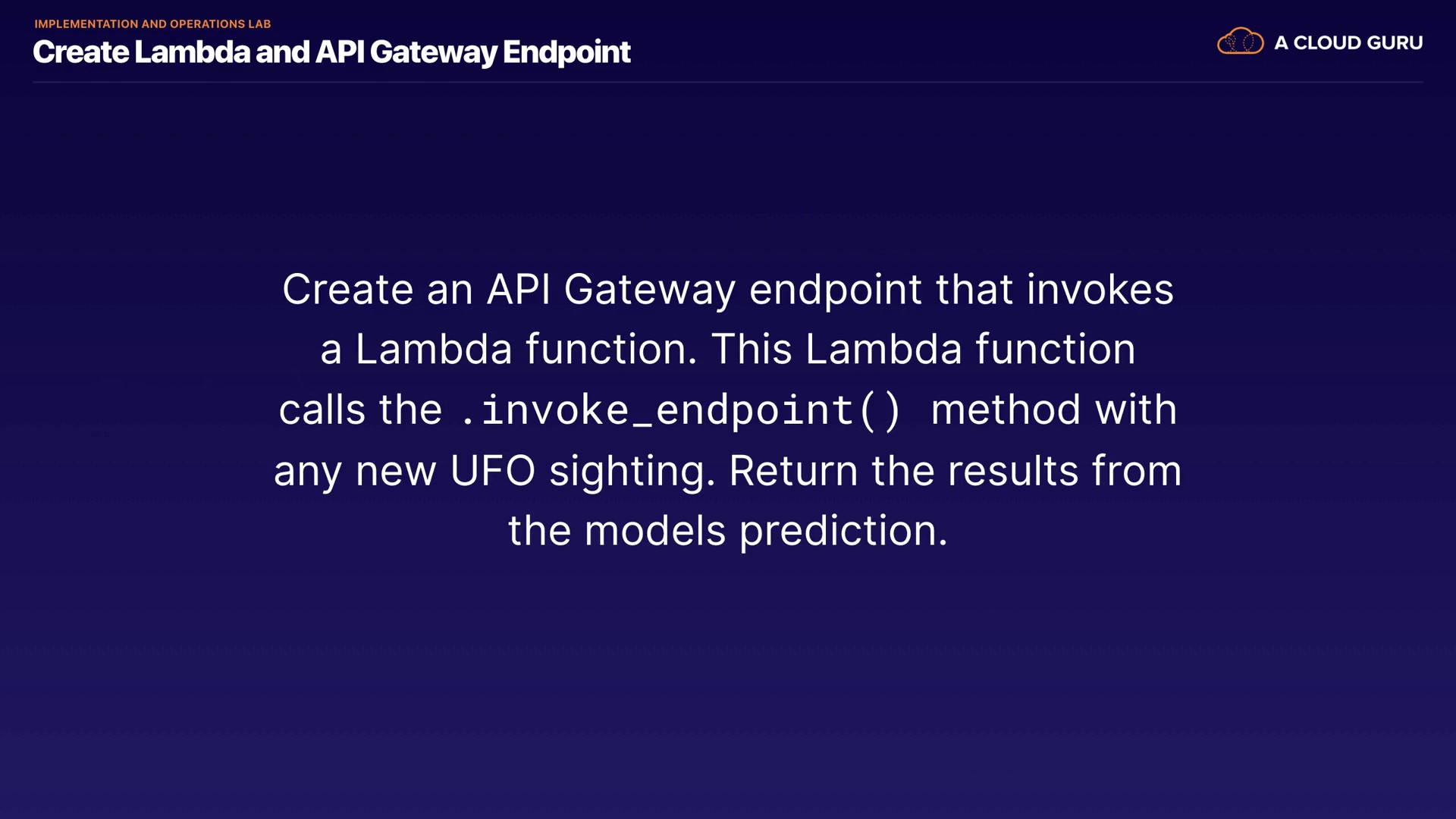 IMPLEMENTATION AND OPERATIONS LAB
Create Lambda and API Gateway Endpoint

A CLOUD GURU

Create an API Gateway endpoint that invokes a Lambda function. This Lambda function calls the .invoke_endpoint() method with any new UFO sighting. Return the results from the models prediction.